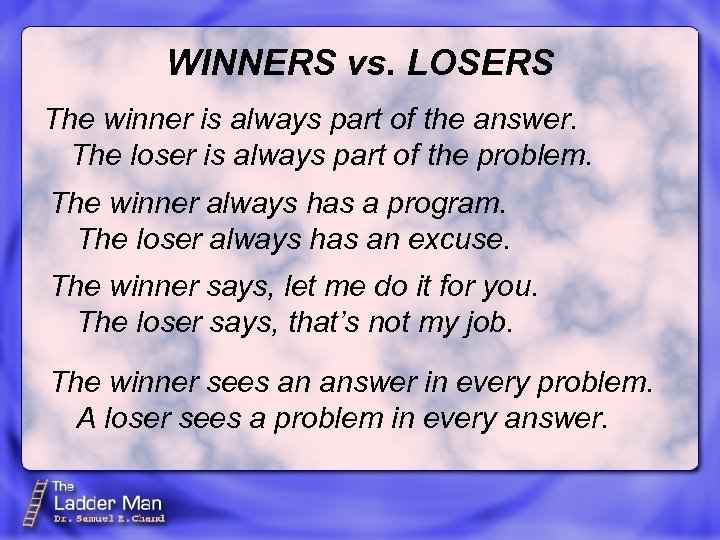 WINNERS vs. LOSERS

The winner is always part of the answer.
The loser is always part of the problem.

The winner always has a program.
The loser always has an excuse.

The winner says, let me do it for you.
The loser says, that's not my job.

The winner sees an answer in every problem.
A loser sees a problem in every answer.

The
Ladder Man
Dr. Samuel R. Chand